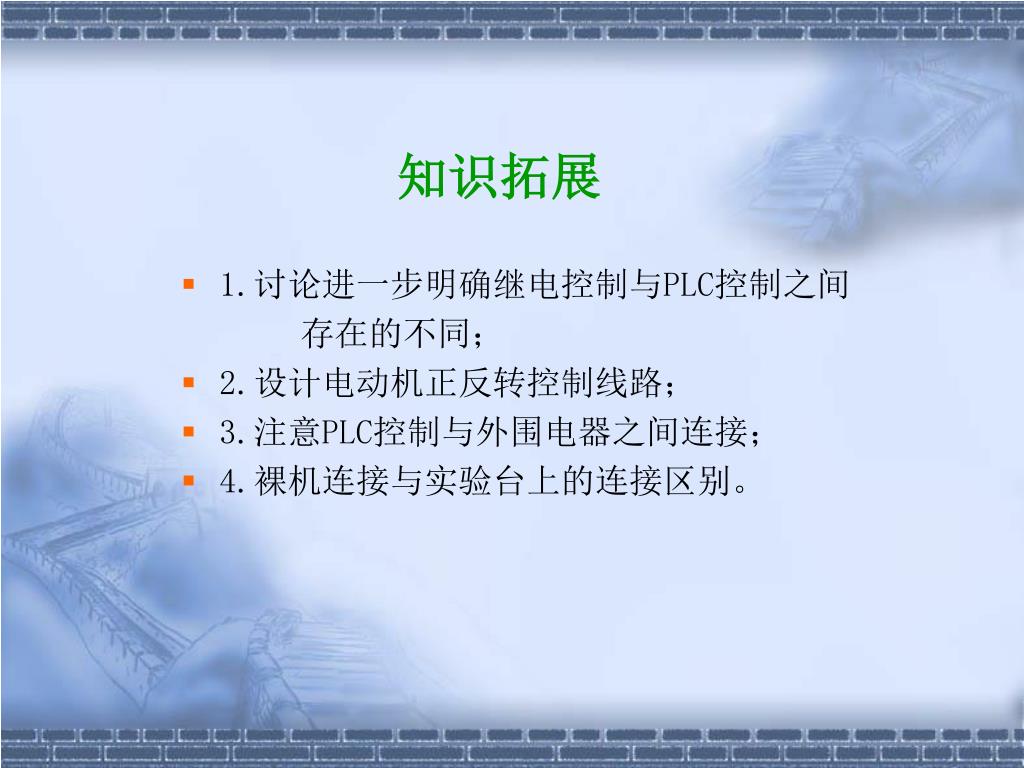 知识拓展

1.讨论进一步明确继电控制与PLC控制之间存在的不同；
2.设计电动机正反转控制线路；
3.注意PLC控制与外围电器之间连接；
4.裸机连接与实验台上的连接区别。